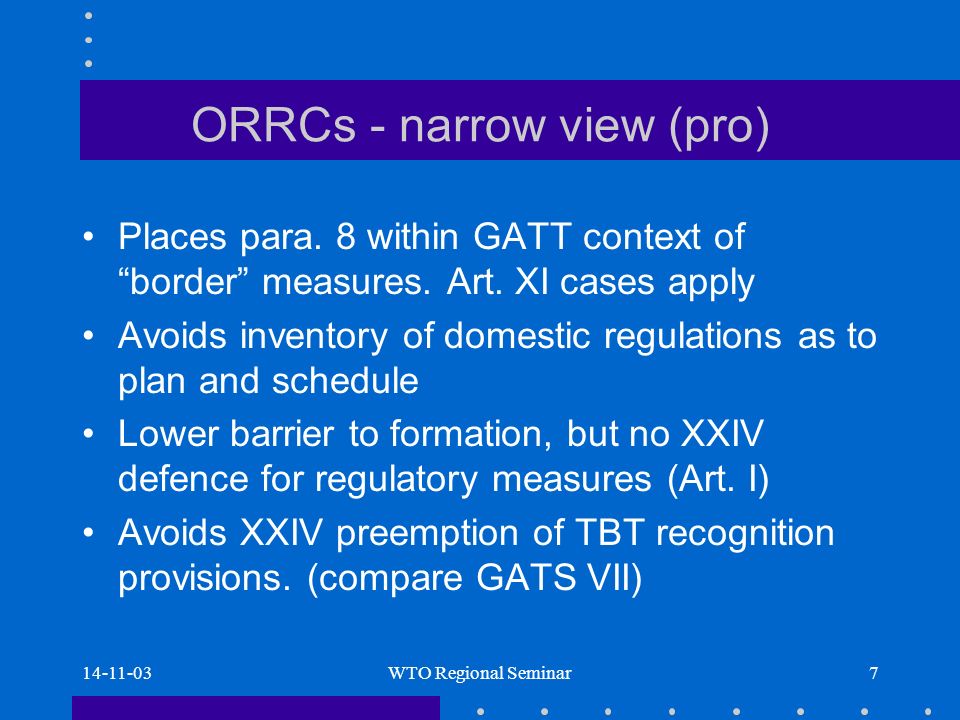 ORRCs - narrow view (pro)

• Places para. 8 within GATT context of “border” measures. Art. XI cases apply

• Avoids inventory of domestic regulations as to plan and schedule

• Lower barrier to formation, but no XXIV defence for regulatory measures (Art. I)

• Avoids XXIV preemption of TBT recognition provisions. (compare GATS VII)

14-11-03

WTO Regional Seminar

7